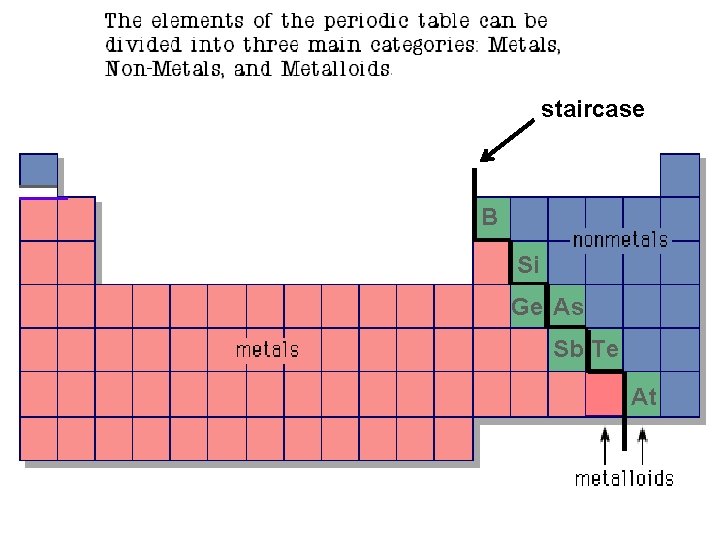 The elements of the periodic table can be divided into three main categories: Metals, Non-Metals, and Metalloids.

staircase

B

nonmetals

Si

Ge As

metals

Sb Te

At

metalloids